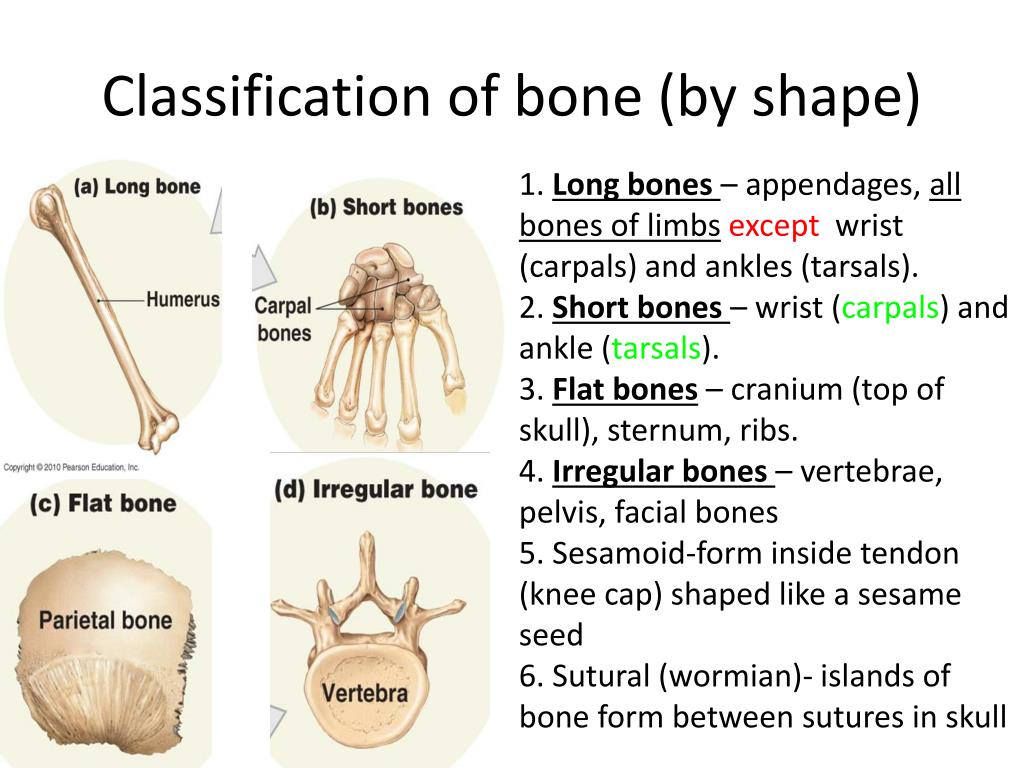 Classification of bone (by shape)

(a) Long bone

Humerus

(b) Short bones

Carpal bones

Copyright © 2010 Pearson Education, Inc.

(c) Flat bone

Parietal bone

(d) Irregular bone

Vertebra

1. Long bones – appendages, all bones of limbs except wrist (carpals) and ankles (tarsals).
2. Short bones – wrist (carpals) and ankle (tarsals).
3. Flat bones – cranium (top of skull), sternum, ribs.
4. Irregular bones – vertebrae, pelvis, facial bones
5. Sesamoid-form inside tendon (knee cap) shaped like a sesame seed
6. Sutural (wormian)- islands of bone form between sutures in skull